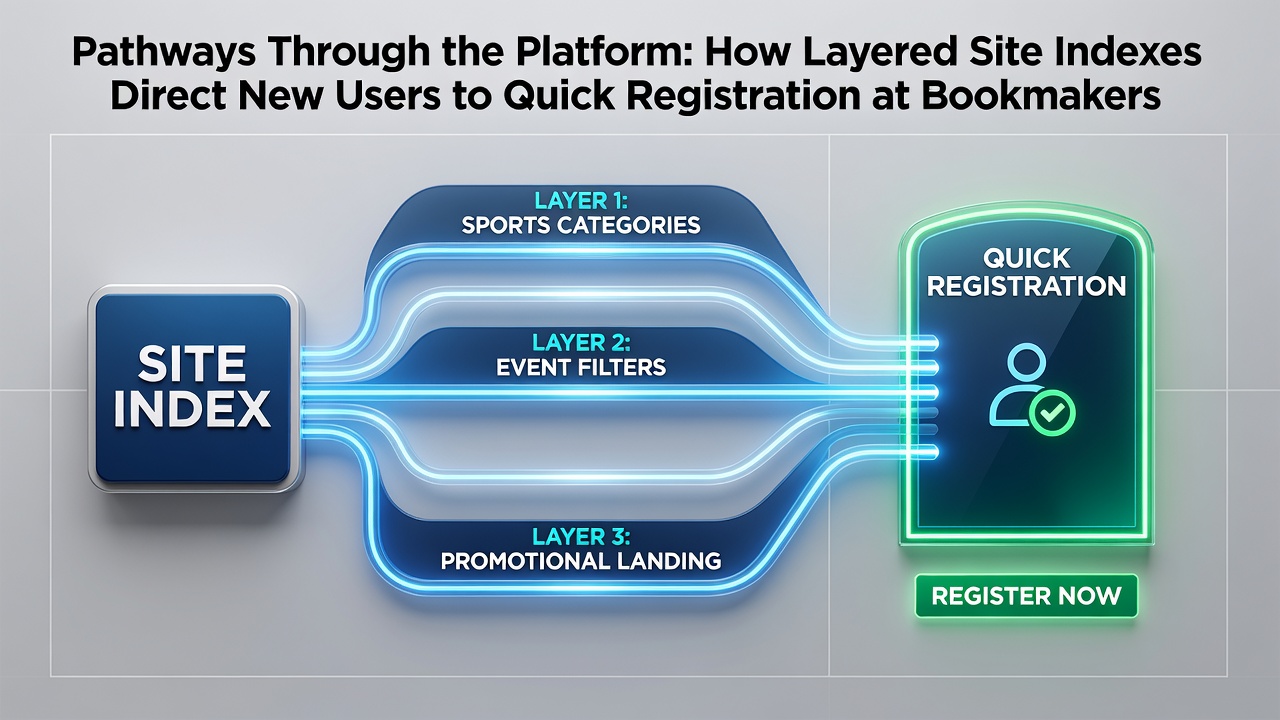 Pathways Through the Platform: How Layered Site Indexes Direct New Users to Quick Registration at Bookmakers

SITE INDEX

LAYER 1:
SPORTS CATEGORIES

LAYER 2:
EVENT FILTERS

LAYER 3:
PROMOTIONAL LANDING

QUICK REGISTRATION

REGISTER NOW